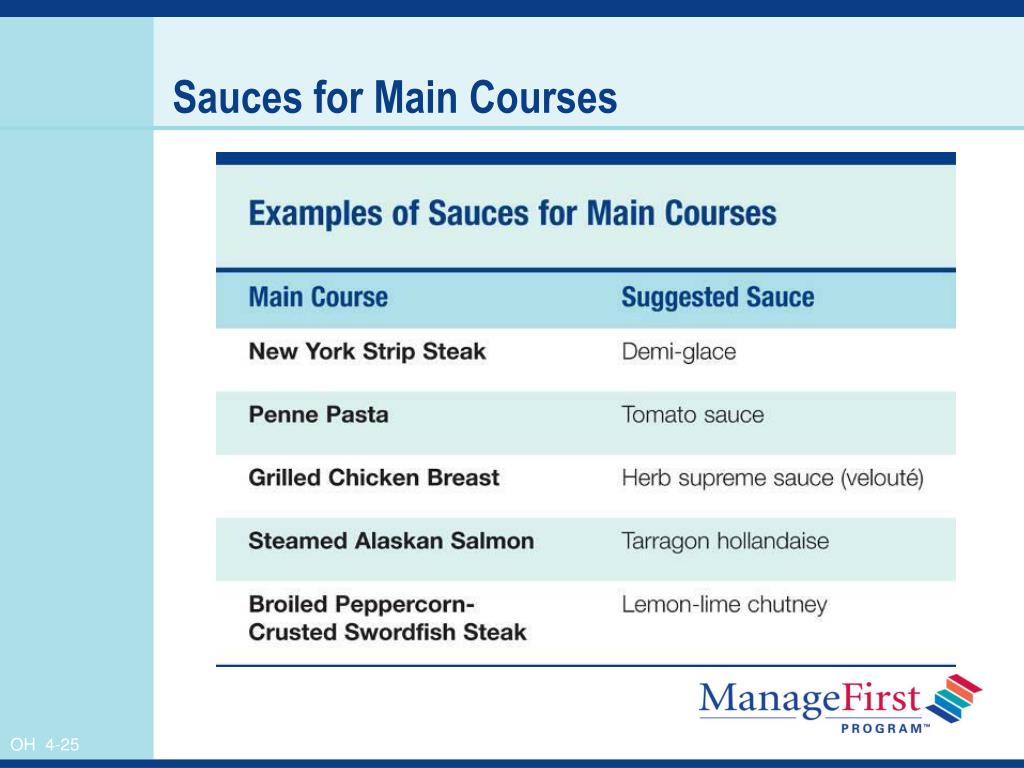 Sauces for Main Courses

Examples of Sauces for Main Courses

| Main Course | Suggested Sauce |
|---|---|
| New York Strip Steak | Demi-glace |
| Penne Pasta | Tomato sauce |
| Grilled Chicken Breast | Herb supreme sauce (velouté) |
| Steamed Alaskan Salmon | Tarragon hollandaise |
| Broiled Peppercorn-Crusted Swordfish Steak | Lemon-lime chutney |

ManageFirst PROGRAM™

OH 4-25